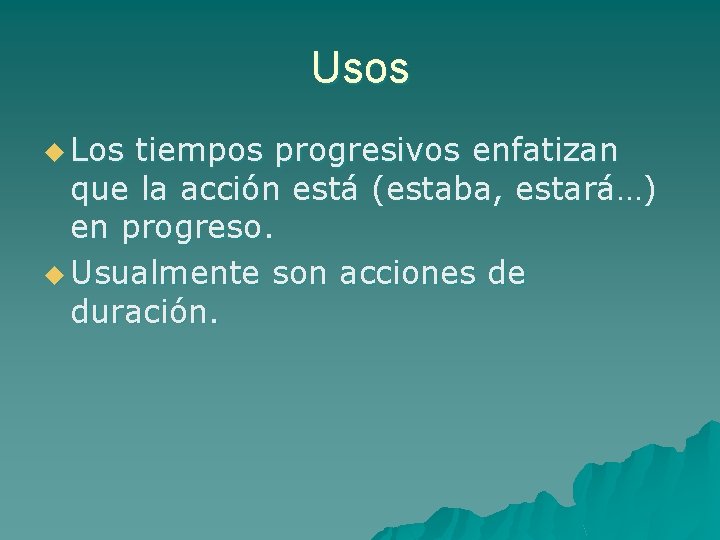 Usos

• Los tiempos progresivos enfatizan que la acción está (estaba, estará…) en progreso.
• Usualmente son acciones de duración.